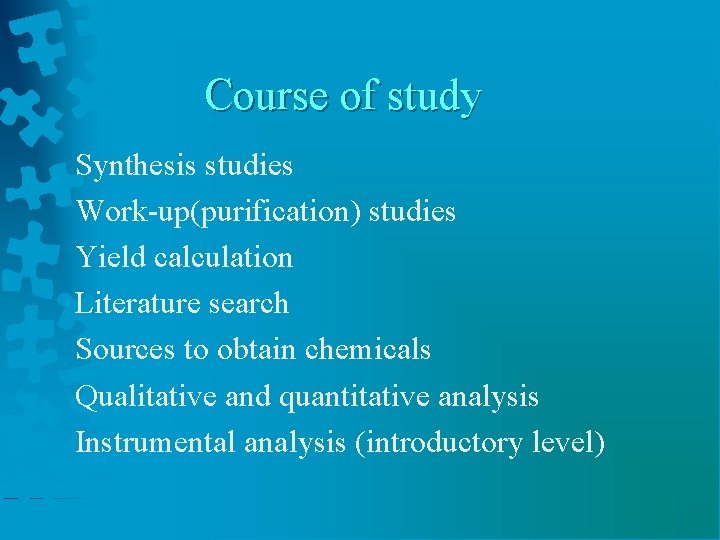 Course of study

Synthesis studies
Work-up(purification) studies
Yield calculation
Literature search
Sources to obtain chemicals
Qualitative and quantitative analysis
Instrumental analysis (introductory level)